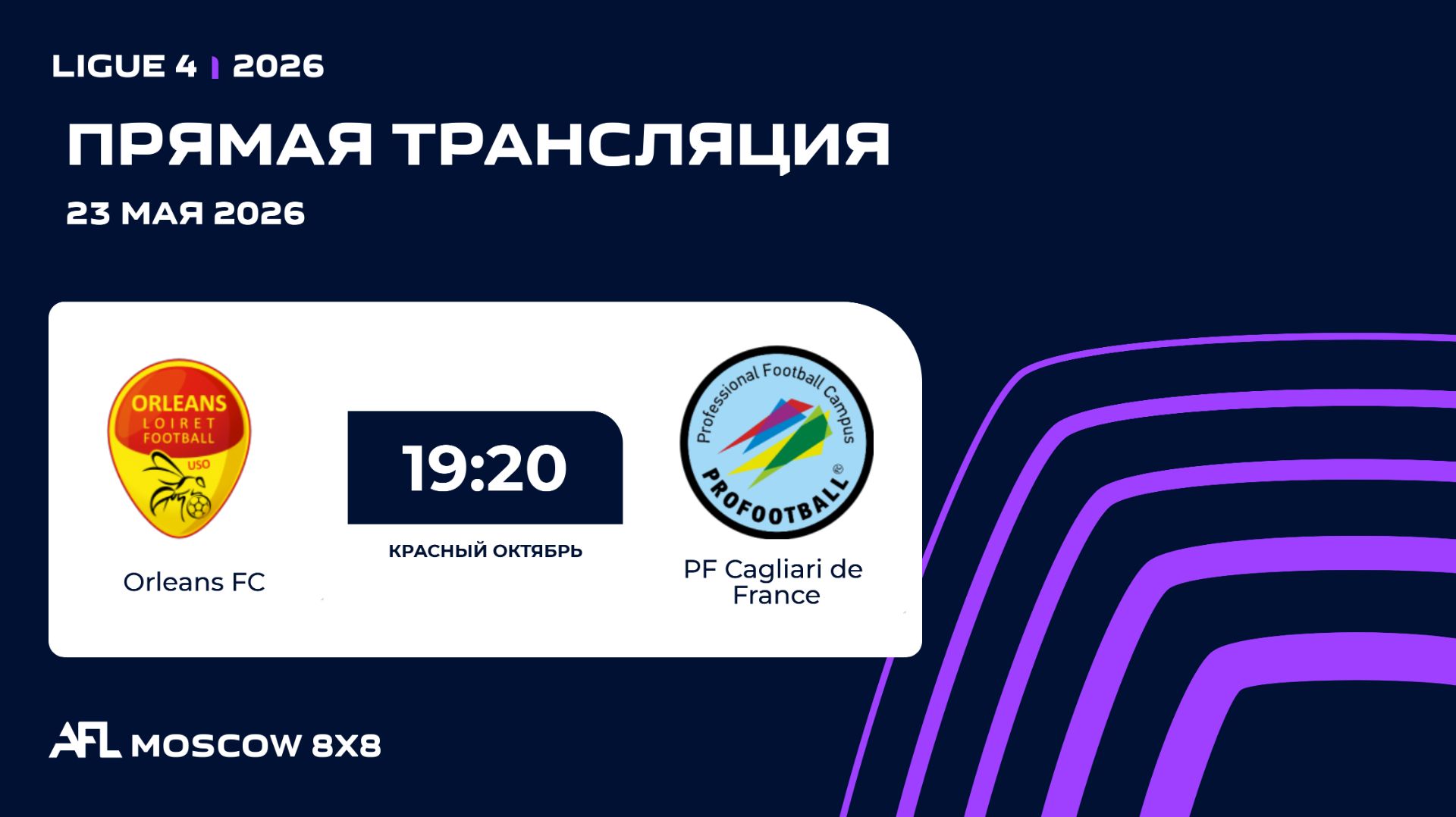 LIGUE 4 | 2026

ПРЯМАЯ ТРАНСЛЯЦИЯ

23 МАЯ 2026

ORLEANS
LOIRET
FOOTBALL
USO

Orleans FC

19:20

КРАСНЫЙ ОКТЯБРЬ

Professional Football Campus
PROFOOTBALL

PF Cagliari de France

AFL MOSCOW 8X8